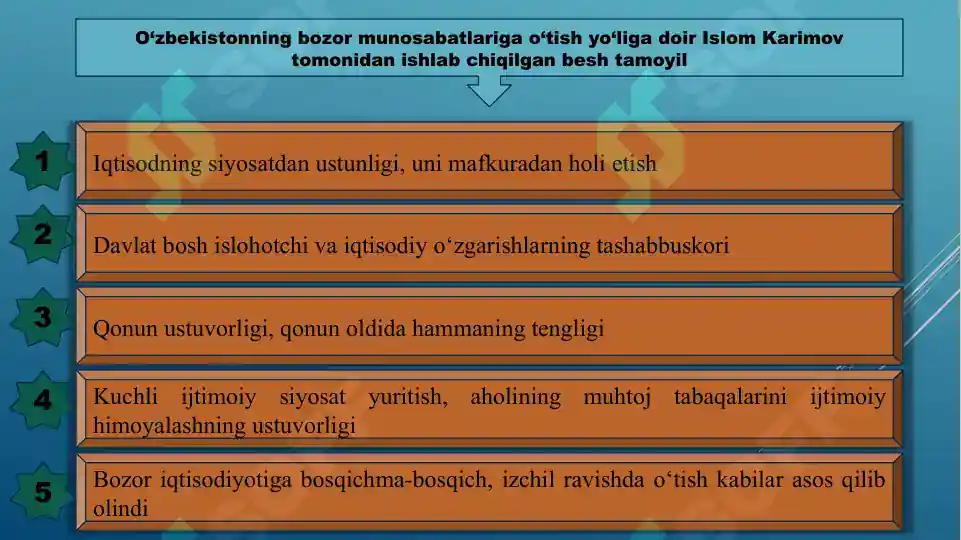 O‘zbekistonning bozor munosabatlariga o‘tish yo‘liga doir Islom Karimov tomonidan ishlab chiqilgan besh tamoyil

1 Iqtisodning siyosatdan ustunligi, uni mafkuradan holi etish

2 Davlat bosh islohotchi va iqtisodiy o‘zgarishlarning tashabbuskori

3 Qonun ustuvorligi, qonun oldida hammaning tengligi

4 Kuchli ijtimoiy siyosat yuritish, aholining muhtoj tabaqalarini ijtimoiy himoyalashning ustuvorligi

5 Bozor iqtisodiyotiga bosqichma-bosqich, izchil ravishda o‘tish kabilar asos qilib olindi